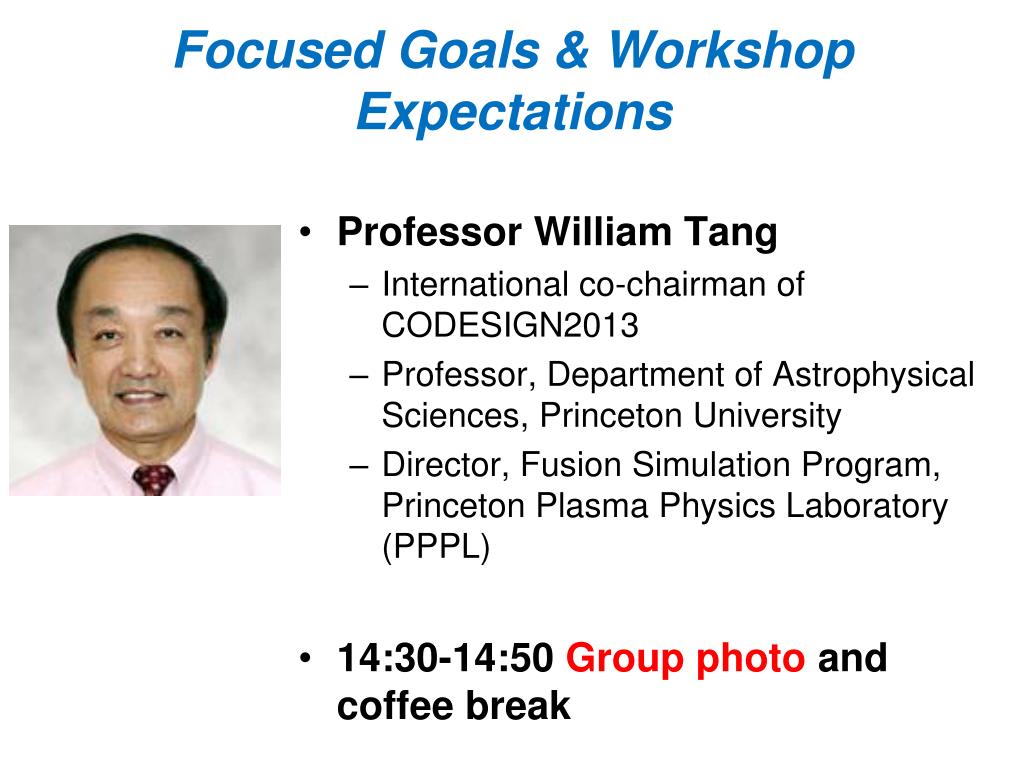 Focused Goals & Workshop Expectations

• Professor William Tang
– International co-chairman of CODESIGN2013
– Professor, Department of Astrophysical Sciences, Princeton University
– Director, Fusion Simulation Program, Princeton Plasma Physics Laboratory (PPPL)

• 14:30-14:50 Group photo and coffee break